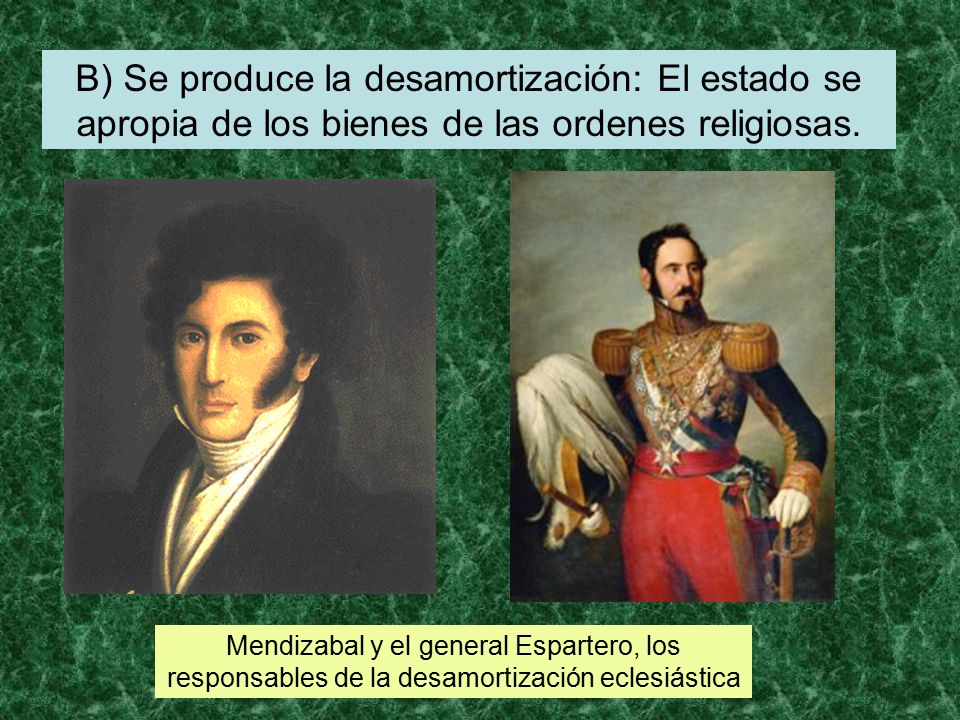 B) Se produce la desamortización: El estado se apropia de los bienes de las ordenes religiosas.

Mendizabal y el general Espartero, los responsables de la desamortización eclesiástica